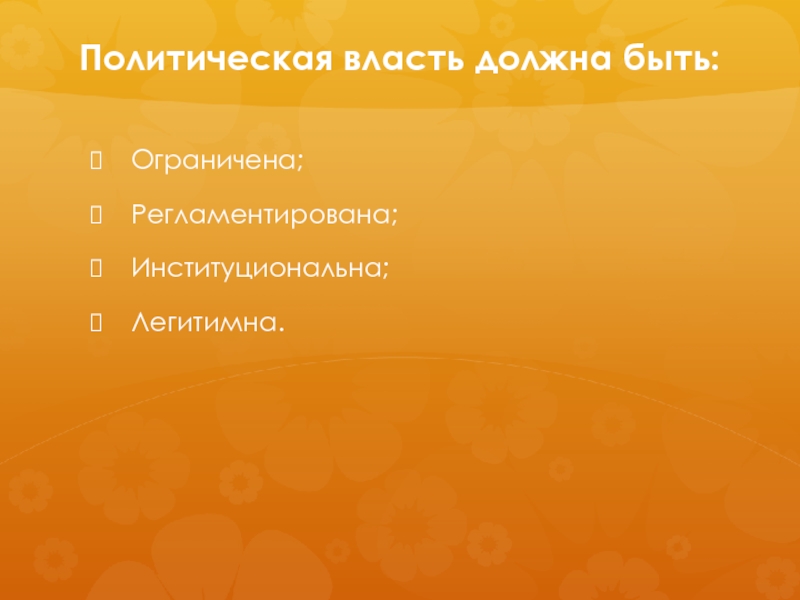 Политическая власть должна быть:

Ограничена;

Регламентирована;

Институциональна;

Легитимна.